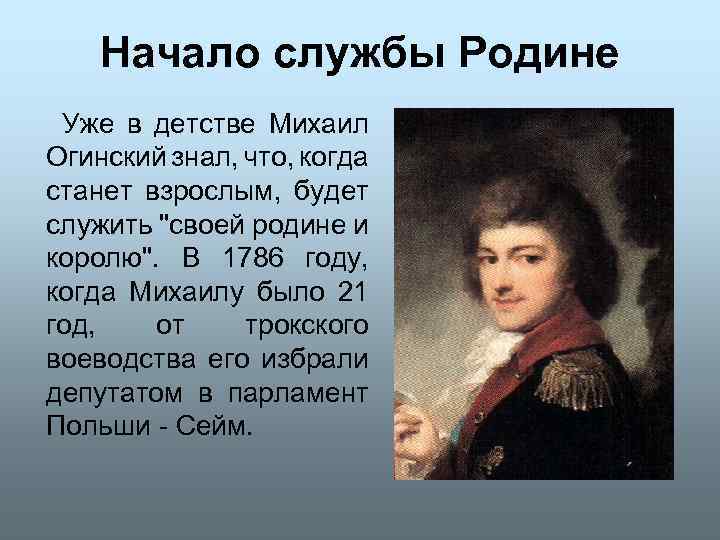 Начало службы Родине

Уже в детстве Михаил Огинский знал, что, когда станет взрослым, будет служить "своей родине и королю". В 1786 году, когда Михаилу было 21 год, от трокского воеводства его избрали депутатом в парламент Польши - Сейм.